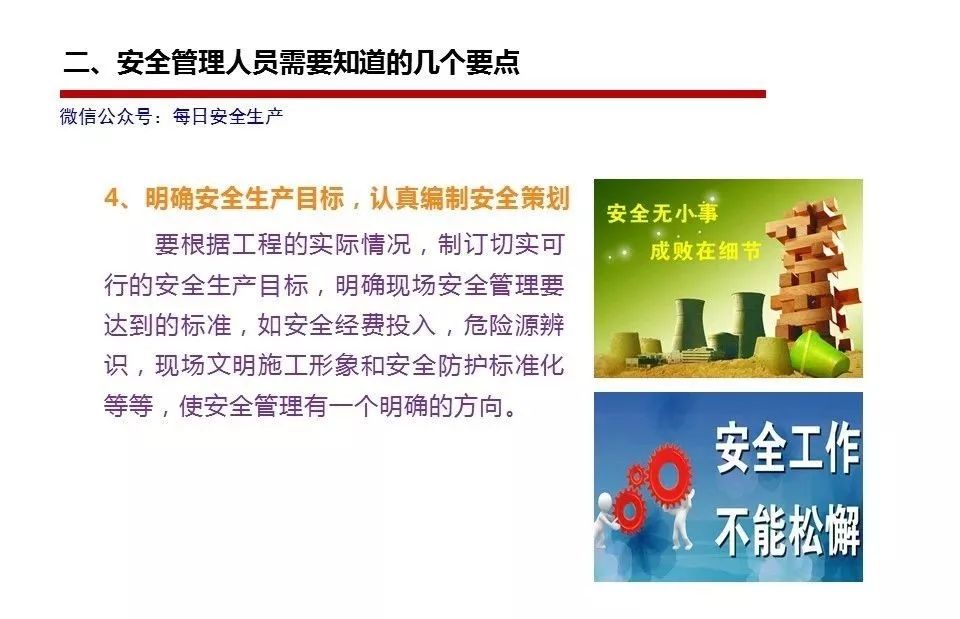 二、安全管理人员需要知道的几个要点

微信公众号：每日安全生产

4、明确安全生产目标，认真编制安全策划

要根据工程的实际情况，制订切实可行的安全生产目标，明确现场安全管理要达到的标准，如安全经费投入，危险源辨识，现场文明施工形象和安全防护标准化等等，使安全管理有一个明确的方向。

安全无小事
成败在细节

安全工作
不能松懈